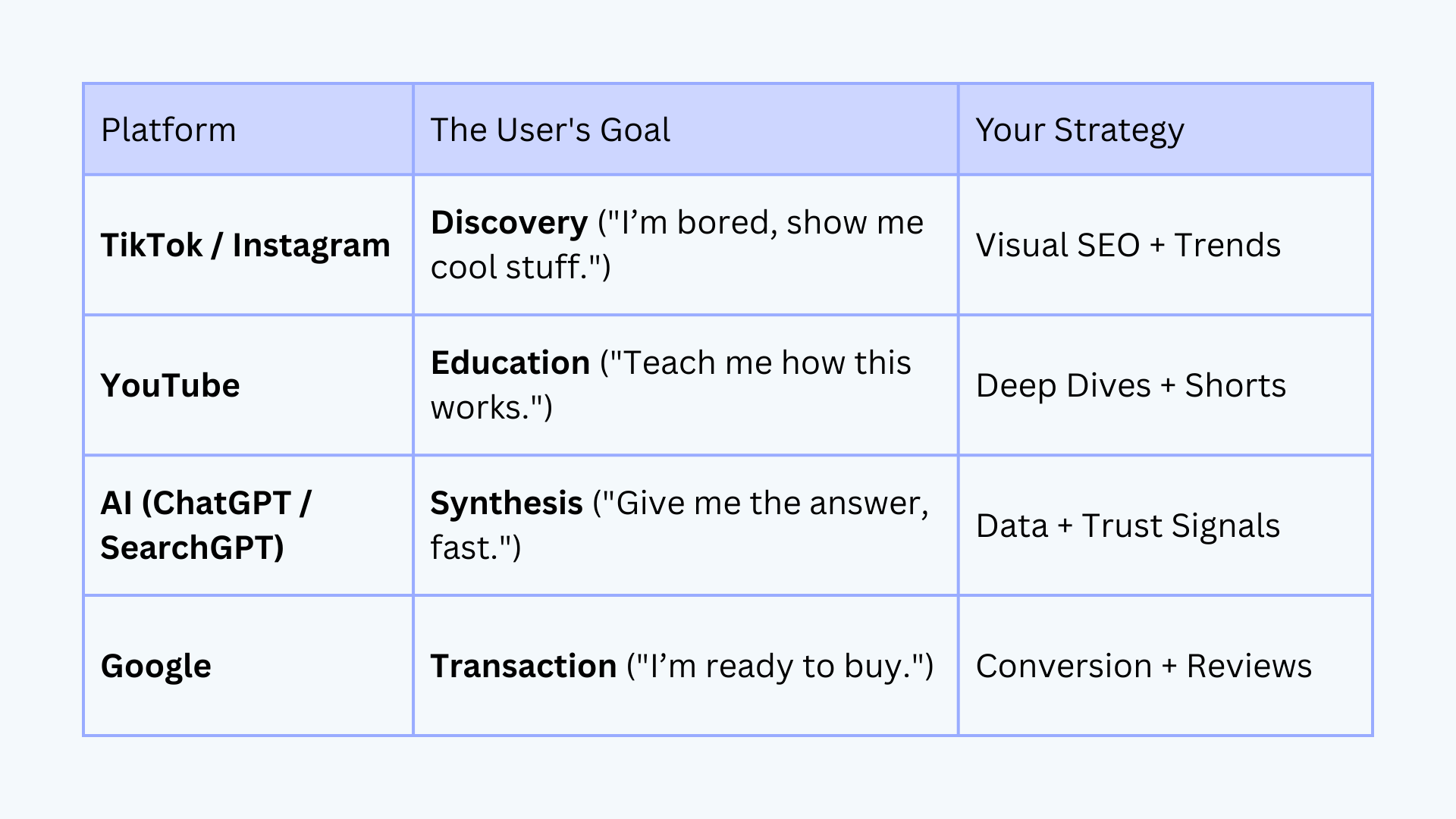 | Platform | The User's Goal | Your Strategy |
|---|---|---|
| **TikTok / Instagram** | **Discovery** ("I’m bored, show me cool stuff.") | Visual SEO + Trends |
| **YouTube** | **Education** ("Teach me how this works.") | Deep Dives + Shorts |
| **AI (ChatGPT / SearchGPT)** | **Synthesis** ("Give me the answer, fast.") | Data + Trust Signals |
| **Google** | **Transaction** ("I’m ready to buy.") | Conversion + Reviews |